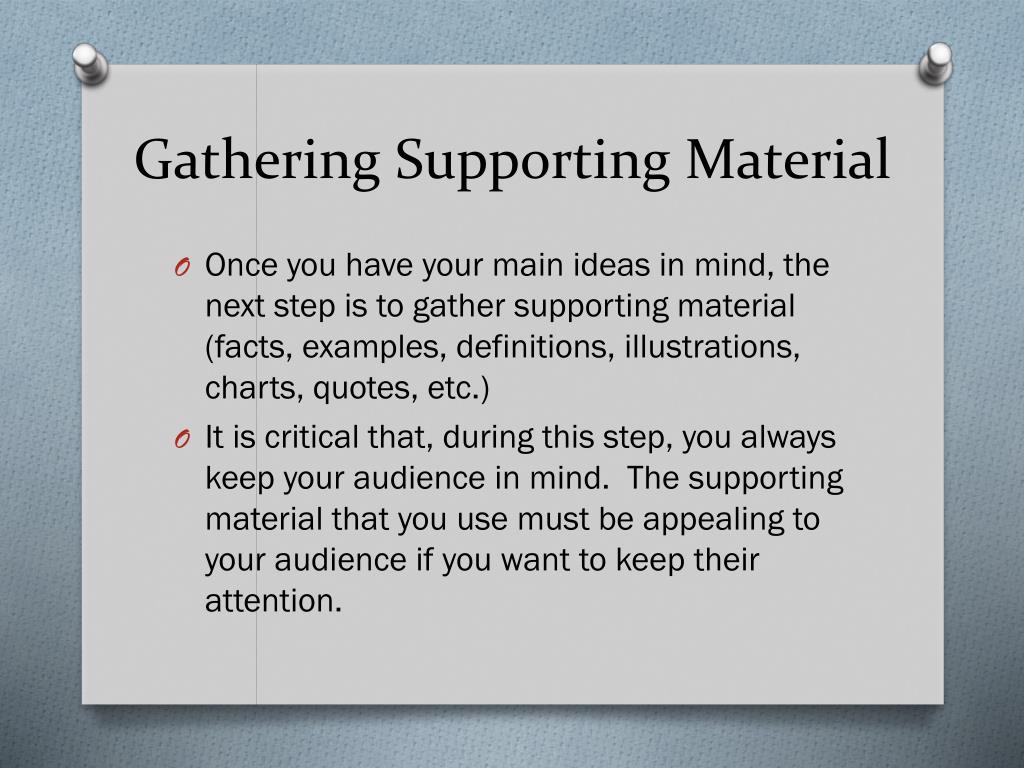 Gathering Supporting Material

O Once you have your main ideas in mind, the next step is to gather supporting material (facts, examples, definitions, illustrations, charts, quotes, etc.)

O It is critical that, during this step, you always keep your audience in mind. The supporting material that you use must be appealing to your audience if you want to keep their attention.